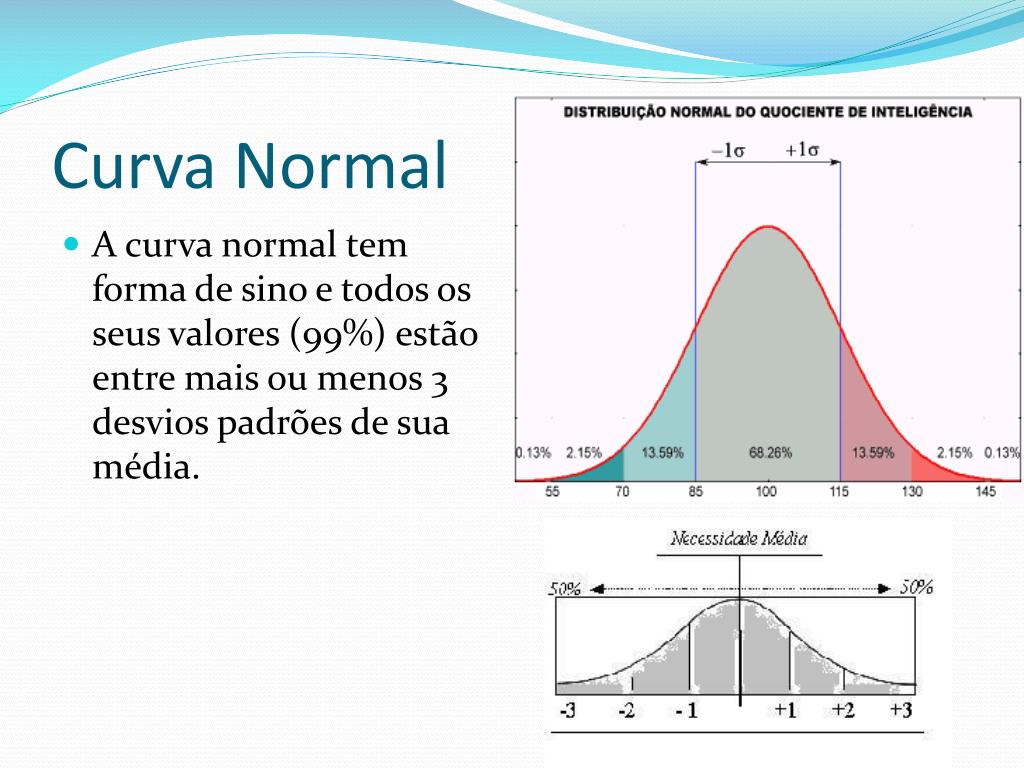 Curva Normal

A curva normal tem forma de sino e todos os seus valores (99%) estão entre mais ou menos 3 desvios padrões de sua média.

DISTRIBUIÇÃO NORMAL DO QUOCIENTE DE INTELIGÊNCIA

$-1\sigma$ $+1\sigma$

0.13% 2.15% 13.59% 68.26% 13.59% 2.15% 0.13%

55 70 85 100 115 130 145

Necessidade Média

50% 50%

-3 -2 - 1 +1 +2 +3